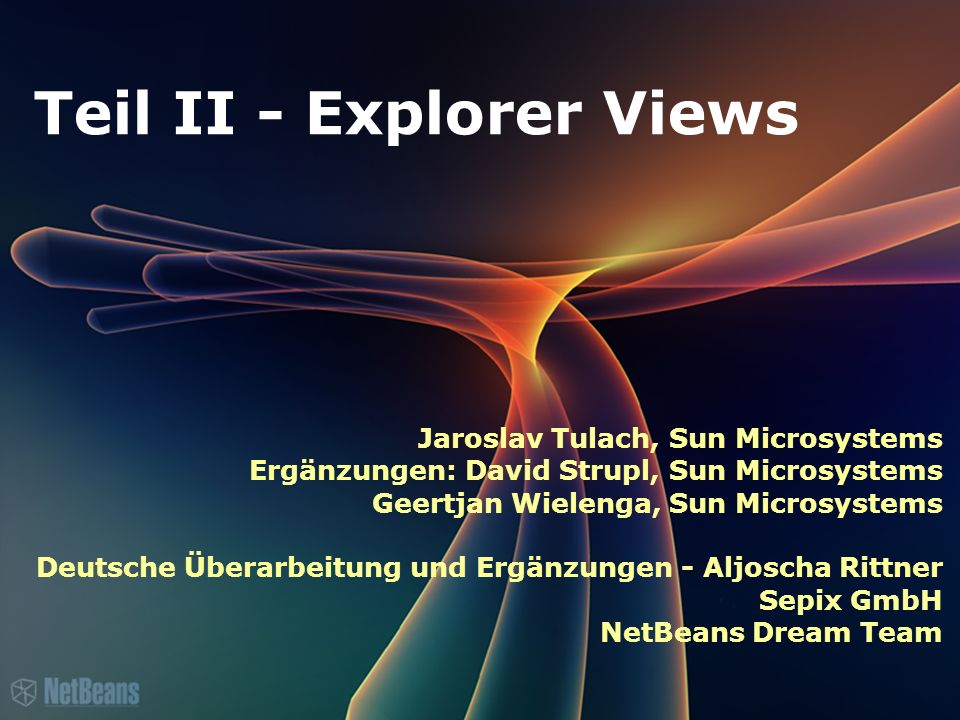 Teil II - Explorer Views

Jaroslav Tulach, Sun Microsystems
Ergänzungen: David Strupl, Sun Microsystems
Geertjan Wielenga, Sun Microsystems

Deutsche Überarbeitung und Ergänzungen - Aljoscha Rittner
Sepix GmbH
NetBeans Dream Team

NetBeans